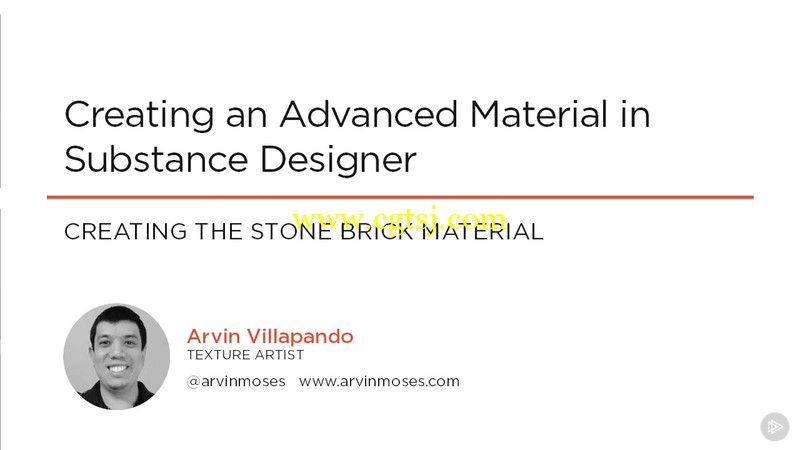 Creating an Advanced Material in Substance Designer

www.cgtsj.com

CREATING THE STONE BRICK MATERIAL

Arvin Villapando
TEXTURE ARTIST
@arvinmoses www.arvinmoses.com